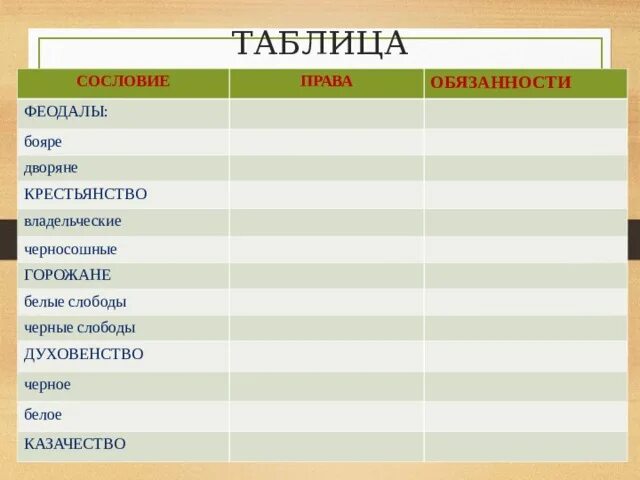 ТАБЛИЦА

| СОСЛОВИЕ | ПРАВА | ОБЯЗАННОСТИ |
|---|---|---|
| ФЕОДАЛЫ: | | |
| бояре | | |
| дворяне | | |
| КРЕСТЬЯНСТВО | | |
| владельческие | | |
| черносошные | | |
| ГОРОЖАНЕ | | |
| белые слободы | | |
| черные слободы | | |
| ДУХОВЕНСТВО | | |
| черное | | |
| белое | | |
| КАЗАЧЕСТВО | | |